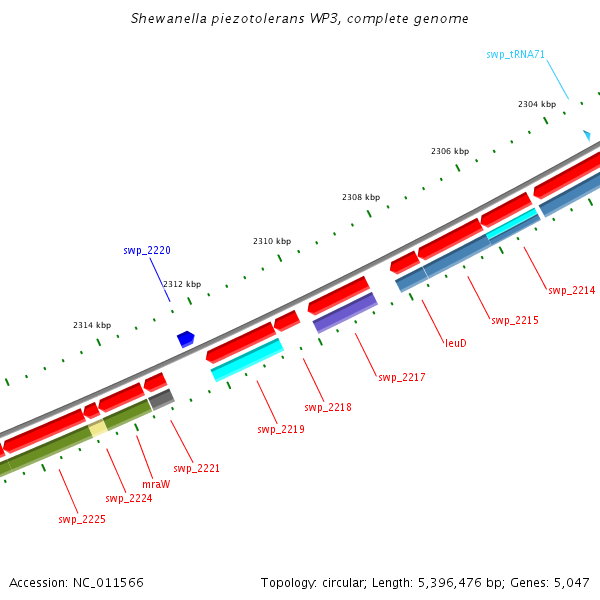 Shewanella piezotolerans WP3, complete genome

swp_tRNA71

2304 kbp

2306 kbp

2308 kbp

2310 kbp

swp_2220

2312 kbp

2314 kbp

swp_2214

swp_2215

leuD

swp_2217

swp_2218

swp_2219

swp_2221

mraW

swp_2224

swp_2225

Accession: NC_011566

Topology: circular; Length: 5,396,476 bp; Genes: 5,047